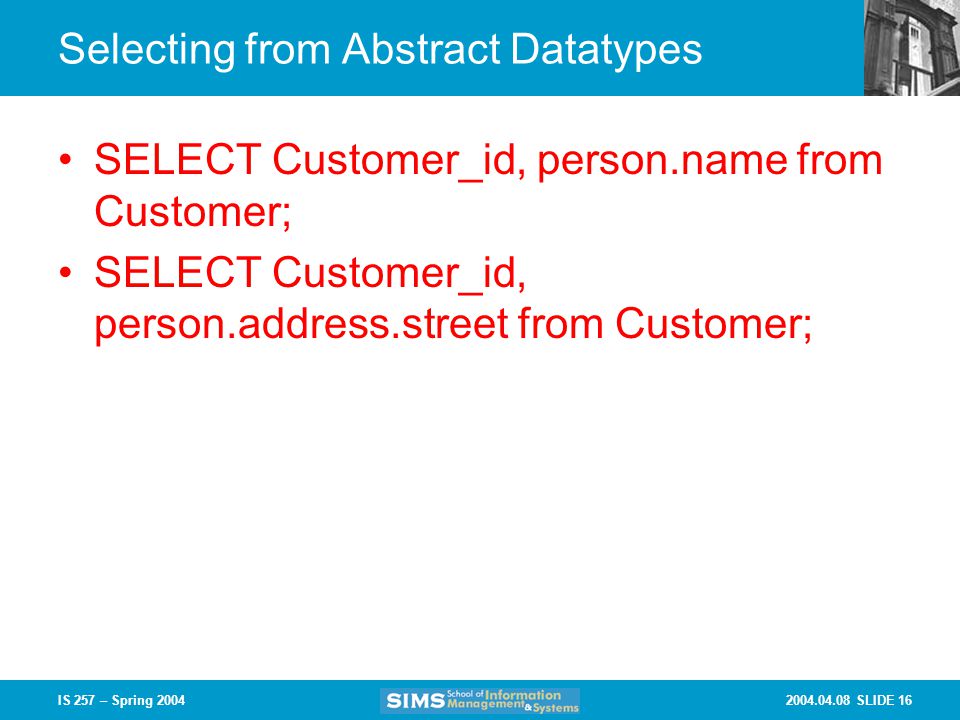 Selecting from Abstract Datatypes

• SELECT Customer_id, person.name from Customer;
• SELECT Customer_id, person.address.street from Customer;

IS 257 – Spring 2004

SIMS School of Information Management & Systems

2004.04.08 SLIDE 16